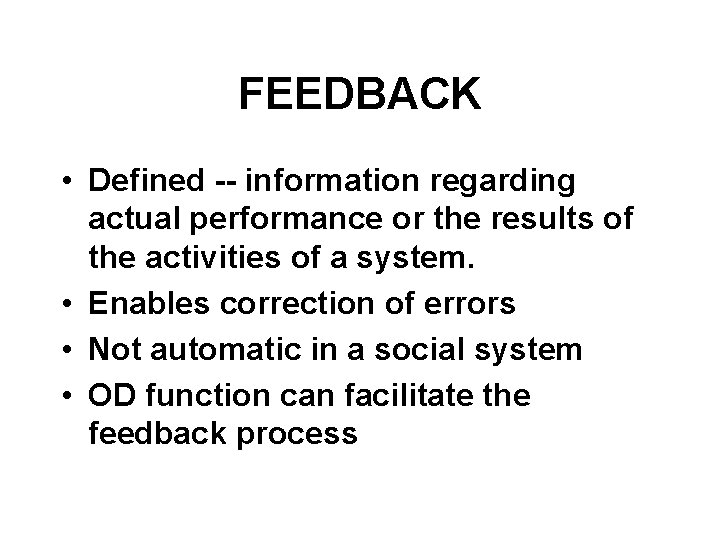 FEEDBACK

• Defined -- information regarding actual performance or the results of the activities of a system.
• Enables correction of errors
• Not automatic in a social system
• OD function can facilitate the feedback process